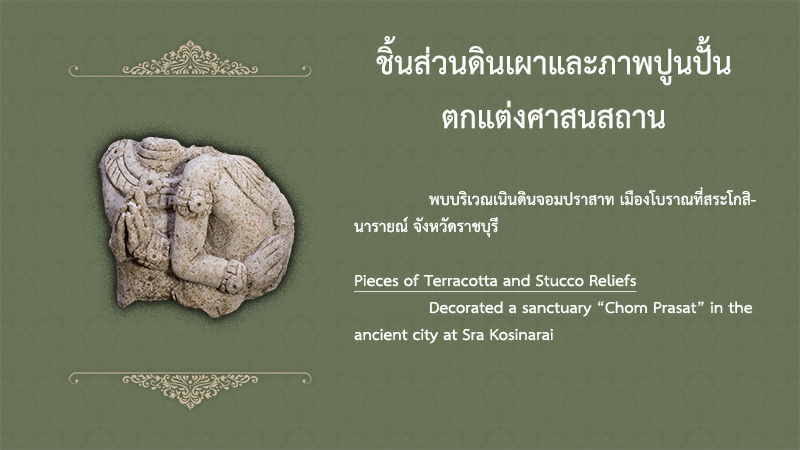 ชิ้นส่วนดินเผาและภาพปูนปั้น
ตกแต่งศาสนสถาน

พบบริเวณเนินดินจอมปราสาท เมืองโบราณที่สระโกสินารายณ์ จังหวัดราชบุรี

Pieces of Terracotta and Stucco Reliefs

Decorated a sanctuary “Chom Prasat” in the ancient city at Sra Kosinarai